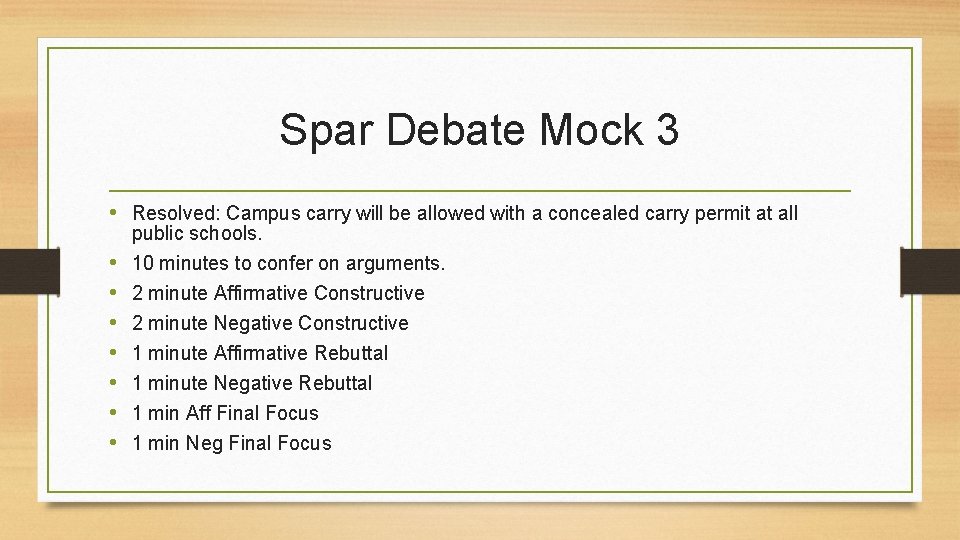 Spar Debate Mock 3

• Resolved: Campus carry will be allowed with a concealed carry permit at all public schools.
• 10 minutes to confer on arguments.
• 2 minute Affirmative Constructive
• 2 minute Negative Constructive
• 1 minute Affirmative Rebuttal
• 1 minute Negative Rebuttal
• 1 min Aff Final Focus
• 1 min Neg Final Focus